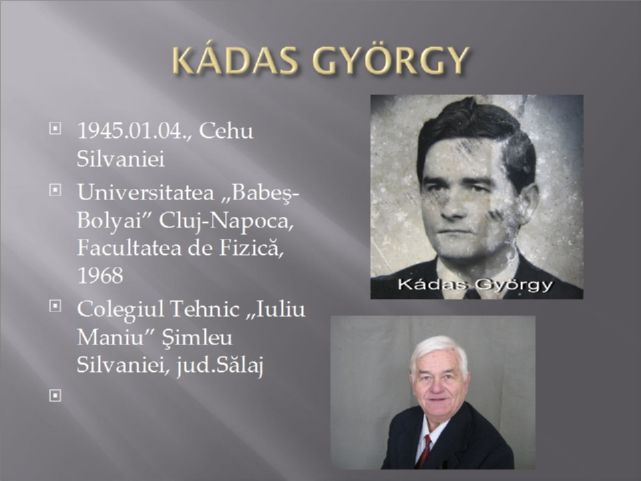 KÁDAS GYÖRGY

1945.01.04., Cehu Silvaniei

Universitatea „Babeş-Bolyai” Cluj-Napoca, Facultatea de Fizică, 1968

Colegiul Tehnic „Iuliu Maniu” Şimleu Silvaniei, jud.Sălaj

Kádas György